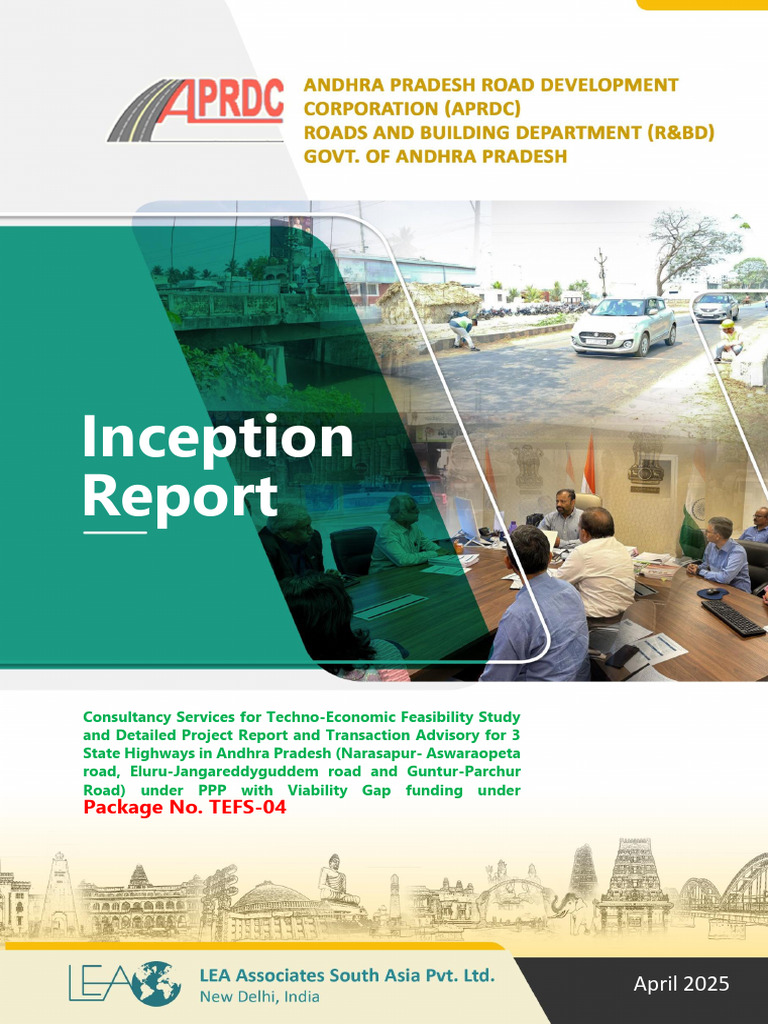 APRDC

ANDHRA PRADESH ROAD DEVELOPMENT CORPORATION (APRDC)
ROADS AND BUILDING DEPARTMENT (R&BD)
GOVT. OF ANDHRA PRADESH

Inception Report

Consultancy Services for Techno-Economic Feasibility Study and Detailed Project Report and Transaction Advisory for 3 State Highways in Andhra Pradesh (Narasapur- Aswaraopeta road, Eluru-Jangareddyguddem road and Guntur-Parchur Road) under PPP with Viability Gap funding under
Package No. TEFS-04

LEA

LEA Associates South Asia Pvt. Ltd.
New Delhi, India

April 2025